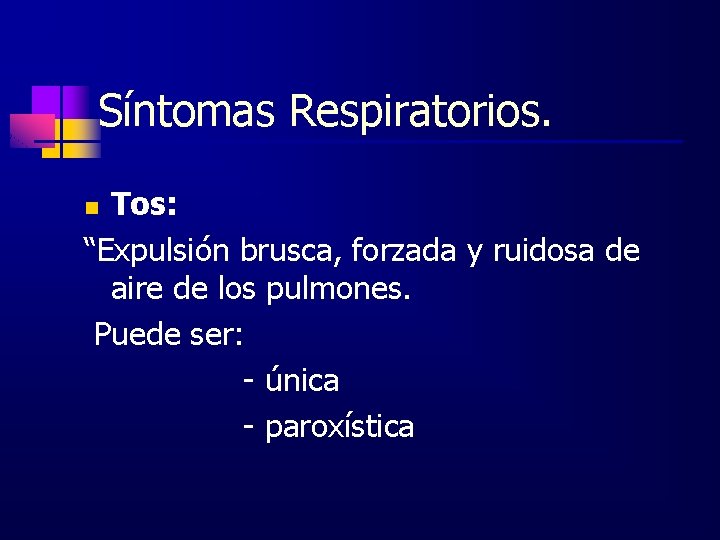 Síntomas Respiratorios.

Tos:

“Expulsión brusca, forzada y ruidosa de aire de los pulmones.

Puede ser:

- única

- paroxística